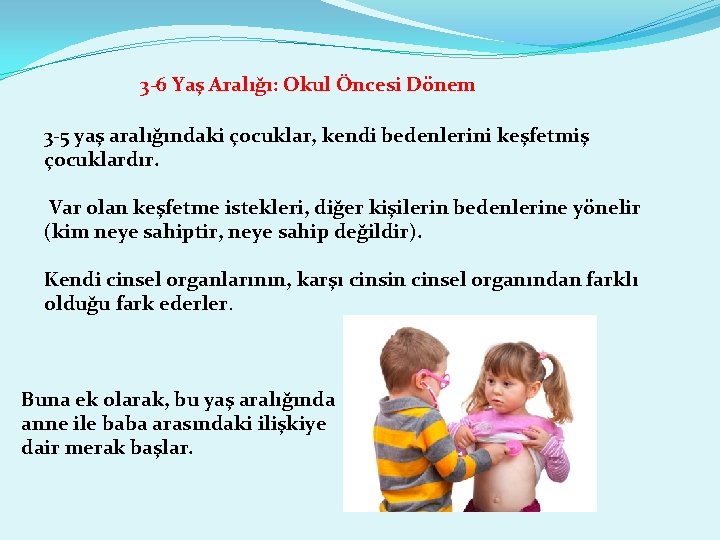 3-6 Yaş Aralığı: Okul Öncesi Dönem

3-5 yaş aralığındaki çocuklar, kendi bedenlerini keşfetmiş çocuklardır.

Var olan keşfetme istekleri, diğer kişilerin bedenlerine yönelir (kim neye sahiptir, neye sahip değildir).

Kendi cinsel organlarının, karşı cinsin cinsel organından farklı olduğu fark ederler.

Buna ek olarak, bu yaş aralığında anne ile baba arasındaki ilişkiye dair merak başlar.